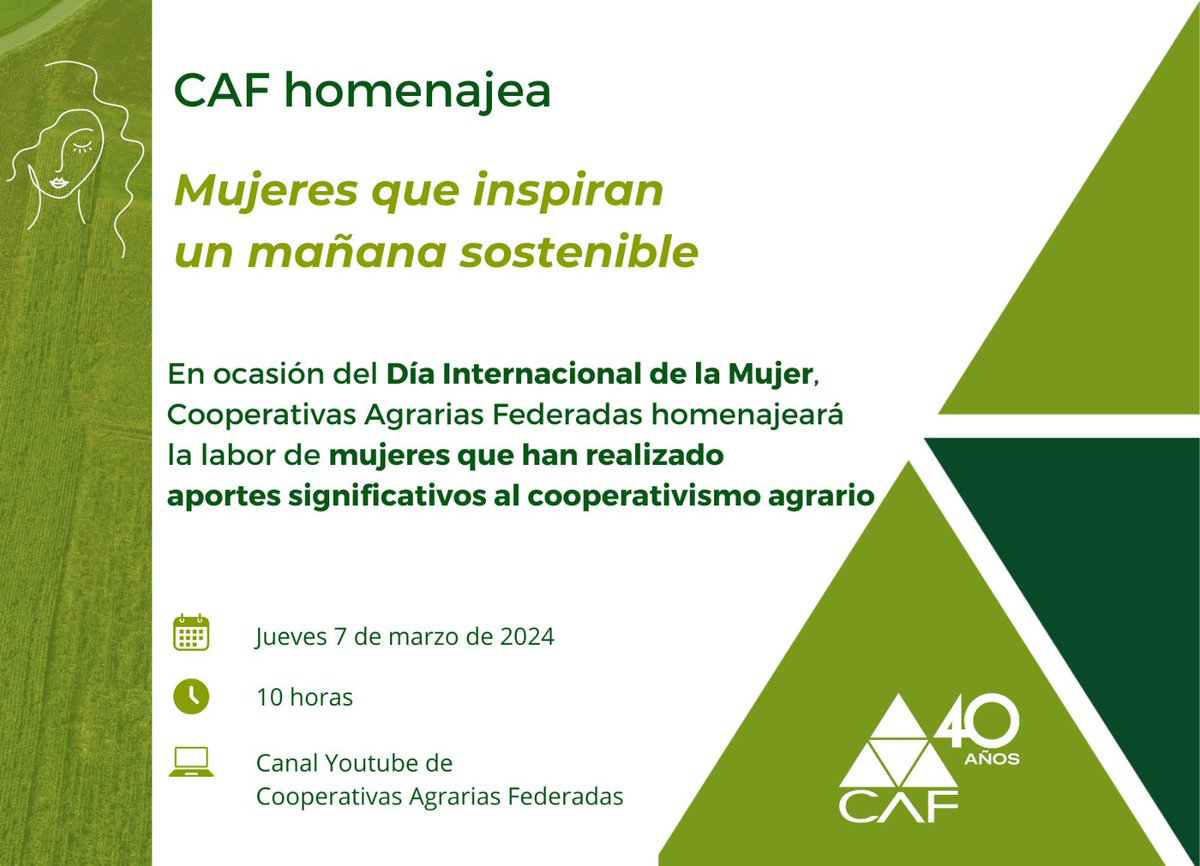 CAF homenajea

Mujeres que inspiran un mañana sostenible

En ocasión del Día Internacional de la Mujer, Cooperativas Agrarias Federadas homenajeará la labor de mujeres que han realizado aportes significativos al cooperativismo agrario

Jueves 7 de marzo de 2024

10 horas

Canal Youtube de Cooperativas Agrarias Federadas

40 AÑOS
CAF